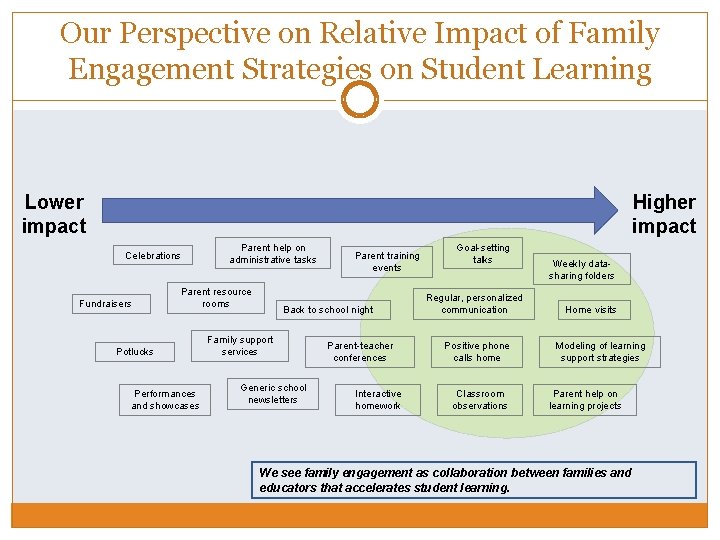 Our Perspective on Relative Impact of Family Engagement Strategies on Student Learning

Lower impact

Higher impact

Celebrations

Parent help on administrative tasks

Parent training events

Goal-setting talks

Weekly data-sharing folders

Fundraisers

Parent resource rooms

Back to school night

Regular, personalized communication

Home visits

Potlucks

Family support services

Parent-teacher conferences

Positive phone calls home

Modeling of learning support strategies

Performances and showcases

Generic school newsletters

Interactive homework

Classroom observations

Parent help on learning projects

We see family engagement as collaboration between families and educators that accelerates student learning.